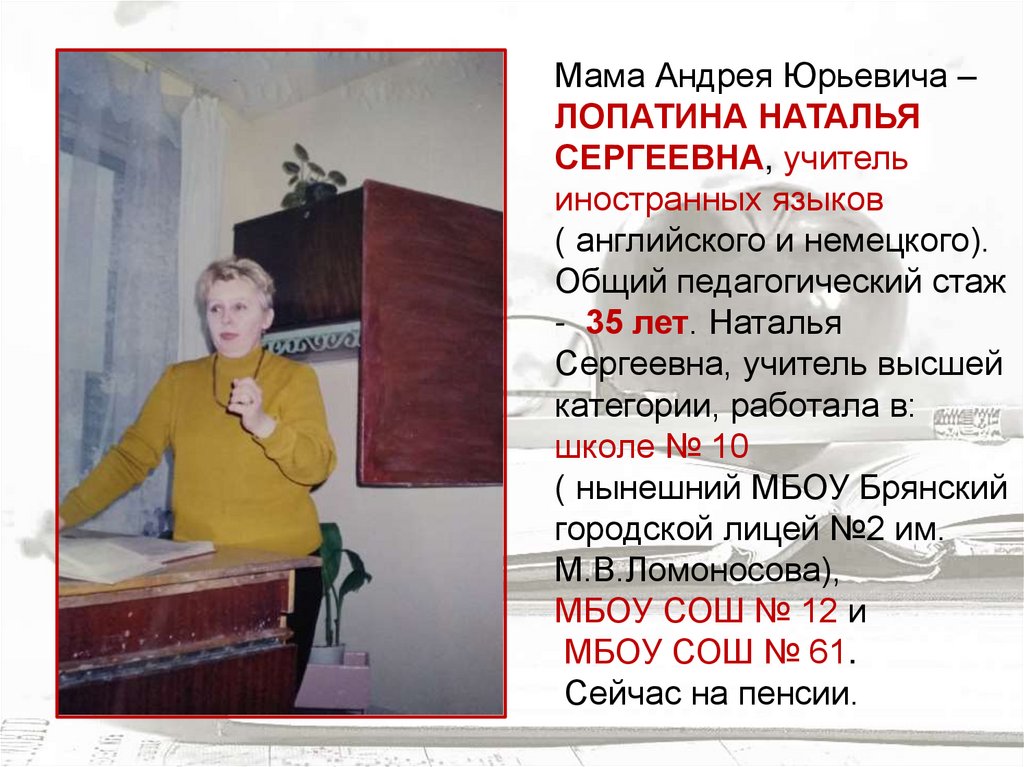 Мама Андрея Юрьевича – ЛОПАТИНА НАТАЛЬЯ СЕРГЕЕВНА, учитель иностранных языков ( английского и немецкого). Общий педагогический стаж - 35 лет. Наталья Сергеевна, учитель высшей категории, работала в: школе № 10 ( нынешний МБОУ Брянский городской лицей №2 им. М.В.Ломоносова), МБОУ СОШ № 12 и МБОУ СОШ № 61. Сейчас на пенсии.